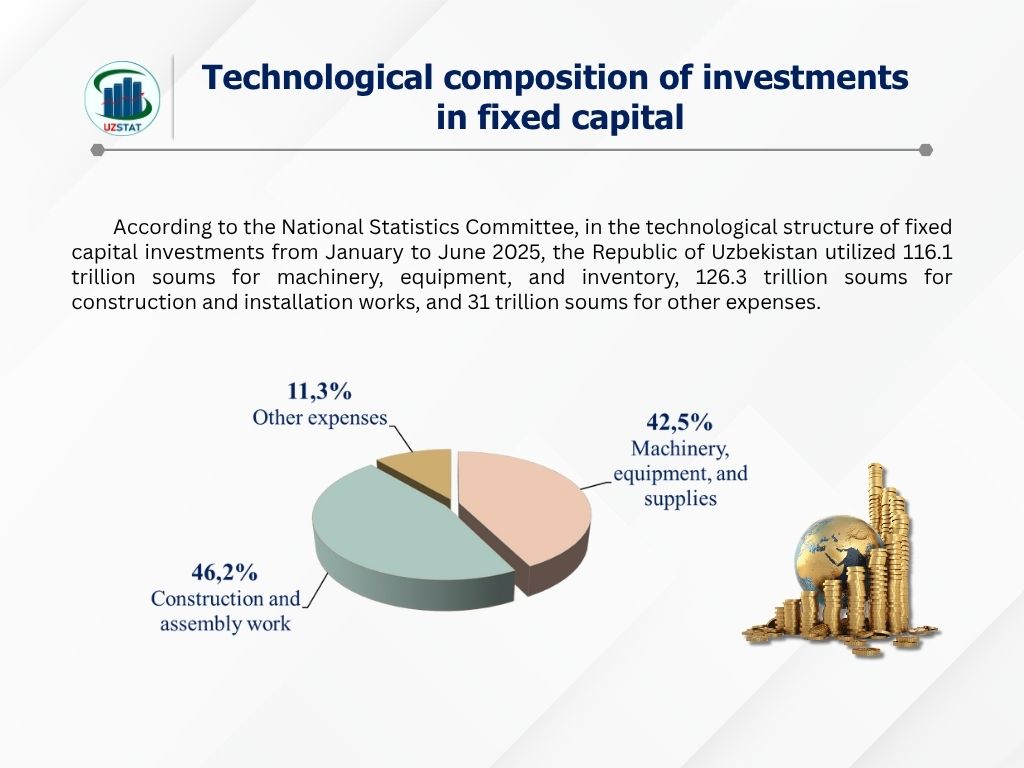 UZSTAT

Technological composition of investments in fixed capital

According to the National Statistics Committee, in the technological structure of fixed capital investments from January to June 2025, the Republic of Uzbekistan utilized 116.1 trillion soums for machinery, equipment, and inventory, 126.3 trillion soums for construction and installation works, and 31 trillion soums for other expenses.

11,3%
Other expenses

42,5%
Machinery, equipment, and supplies

46,2%
Construction and assembly work